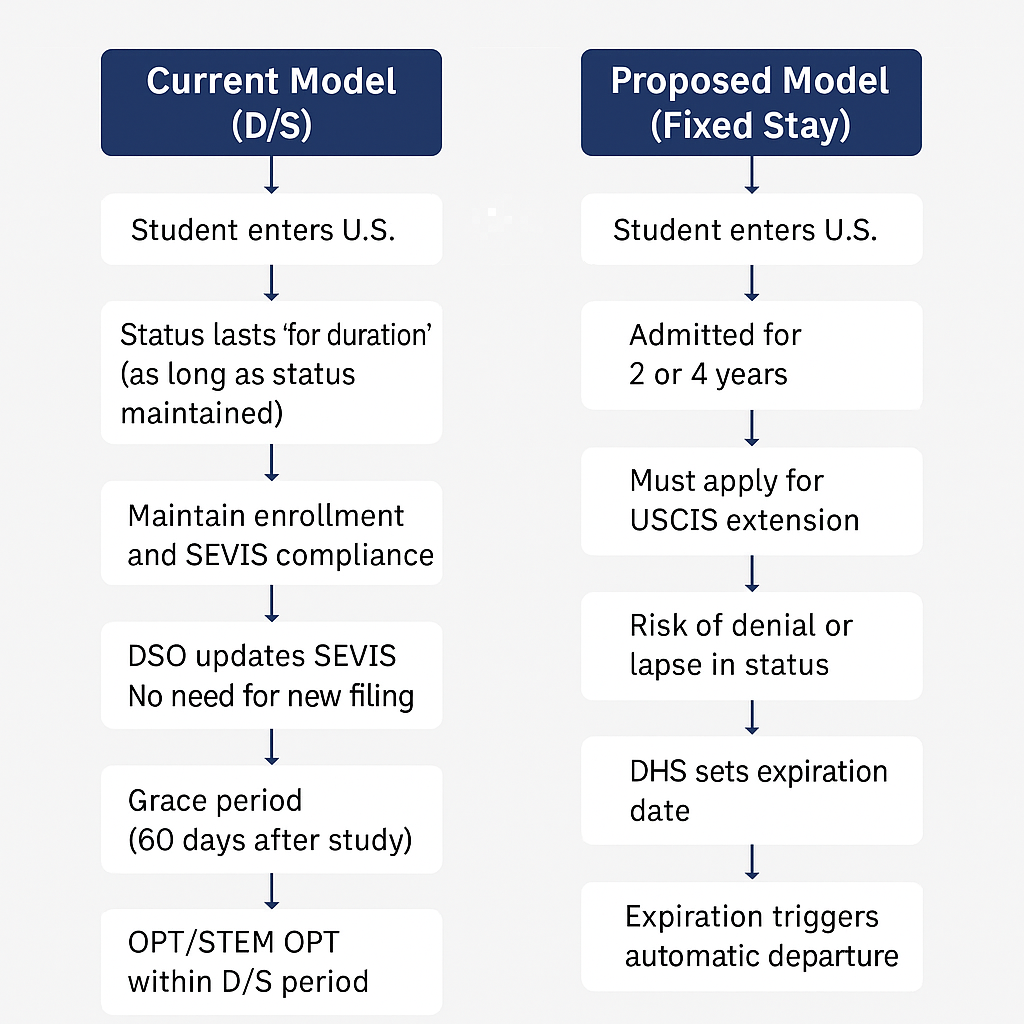 Current Model (D/S)

Student enters U.S.

Status lasts 'for duration' (as long as status maintained)

Maintain enrollment and SEVIS compliance

DSO updates SEVIS No need for new filing

Grace period (60 days after study)

OPT/STEM OPT within D/S period

Proposed Model (Fixed Stay)

Student enters U.S.

Admitted for 2 or 4 years

Must apply for USCIS extension

Risk of denial or lapse in status

DHS sets expiration date

Expiration triggers automatic departure